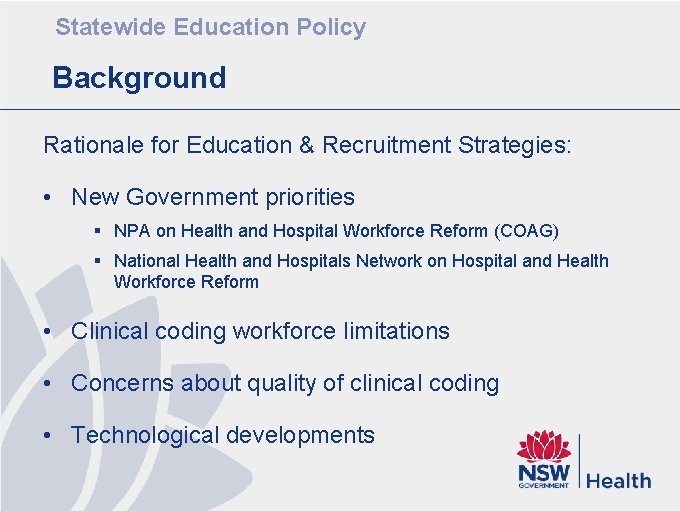 Statewide Education Policy

Background

Rationale for Education & Recruitment Strategies:

• New Government priorities
  ▪ NPA on Health and Hospital Workforce Reform (COAG)
  ▪ National Health and Hospitals Network on Hospital and Health Workforce Reform

• Clinical coding workforce limitations

• Concerns about quality of clinical coding

• Technological developments

NSW GOVERNMENT Health